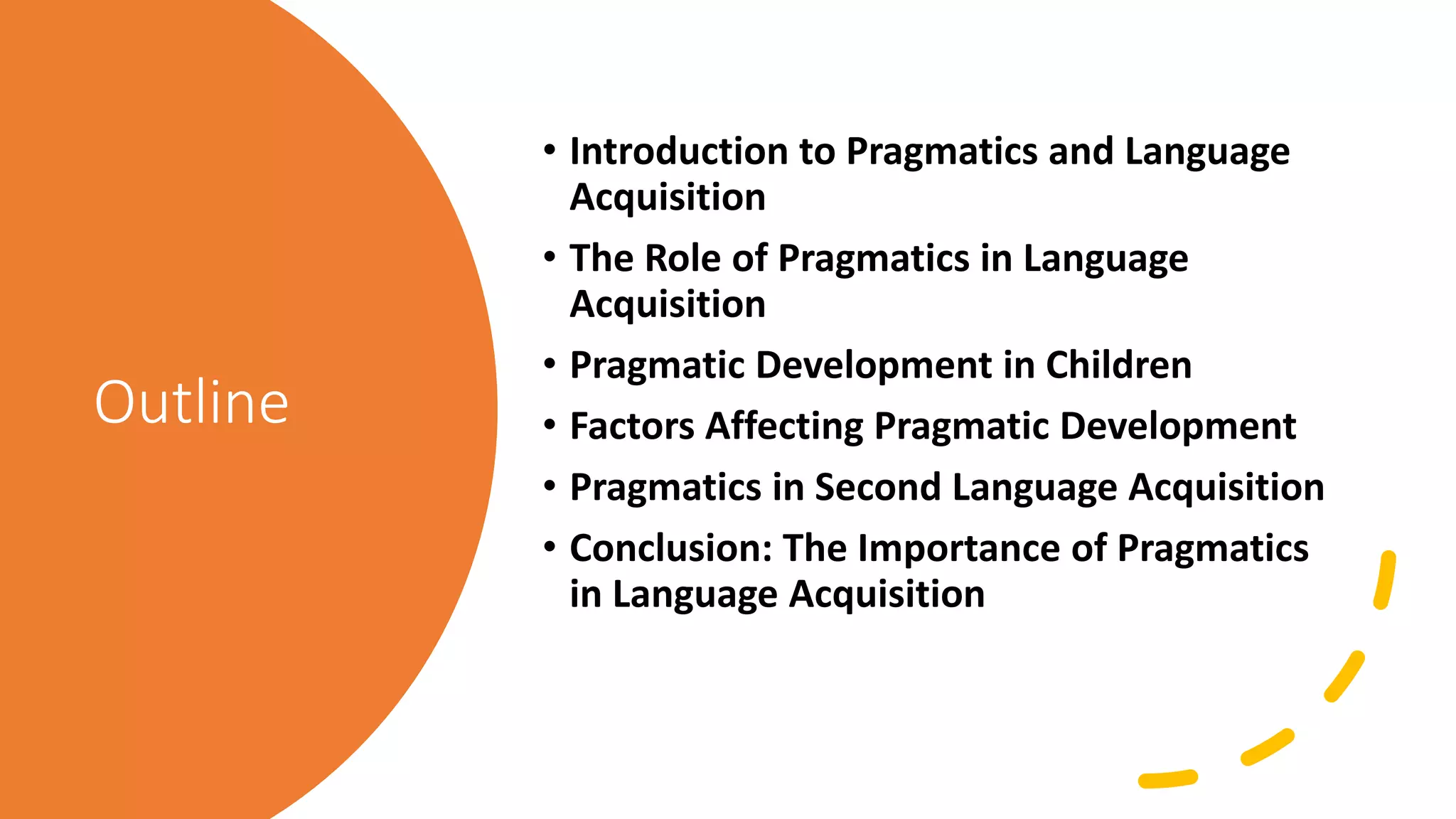 Outline

• Introduction to Pragmatics and Language Acquisition
• The Role of Pragmatics in Language Acquisition
• Pragmatic Development in Children
• Factors Affecting Pragmatic Development
• Pragmatics in Second Language Acquisition
• Conclusion: The Importance of Pragmatics in Language Acquisition